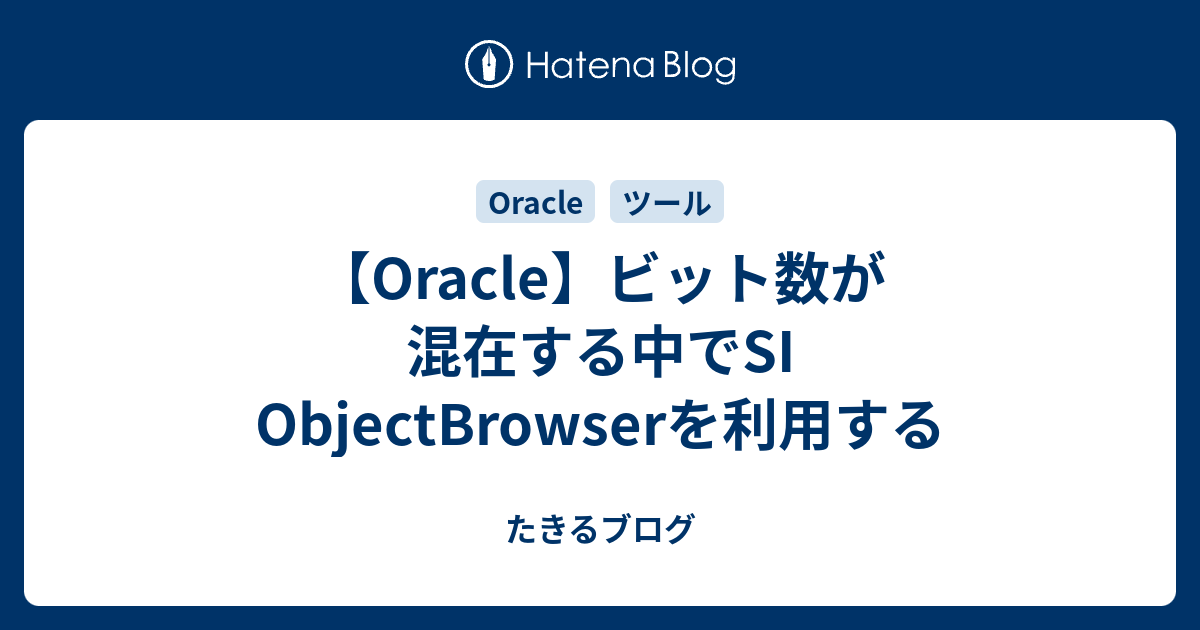 Hatena Blog

Oracle

ツール

【Oracle】ビット数が混在する中でSI ObjectBrowserを利用する

たきるブログ